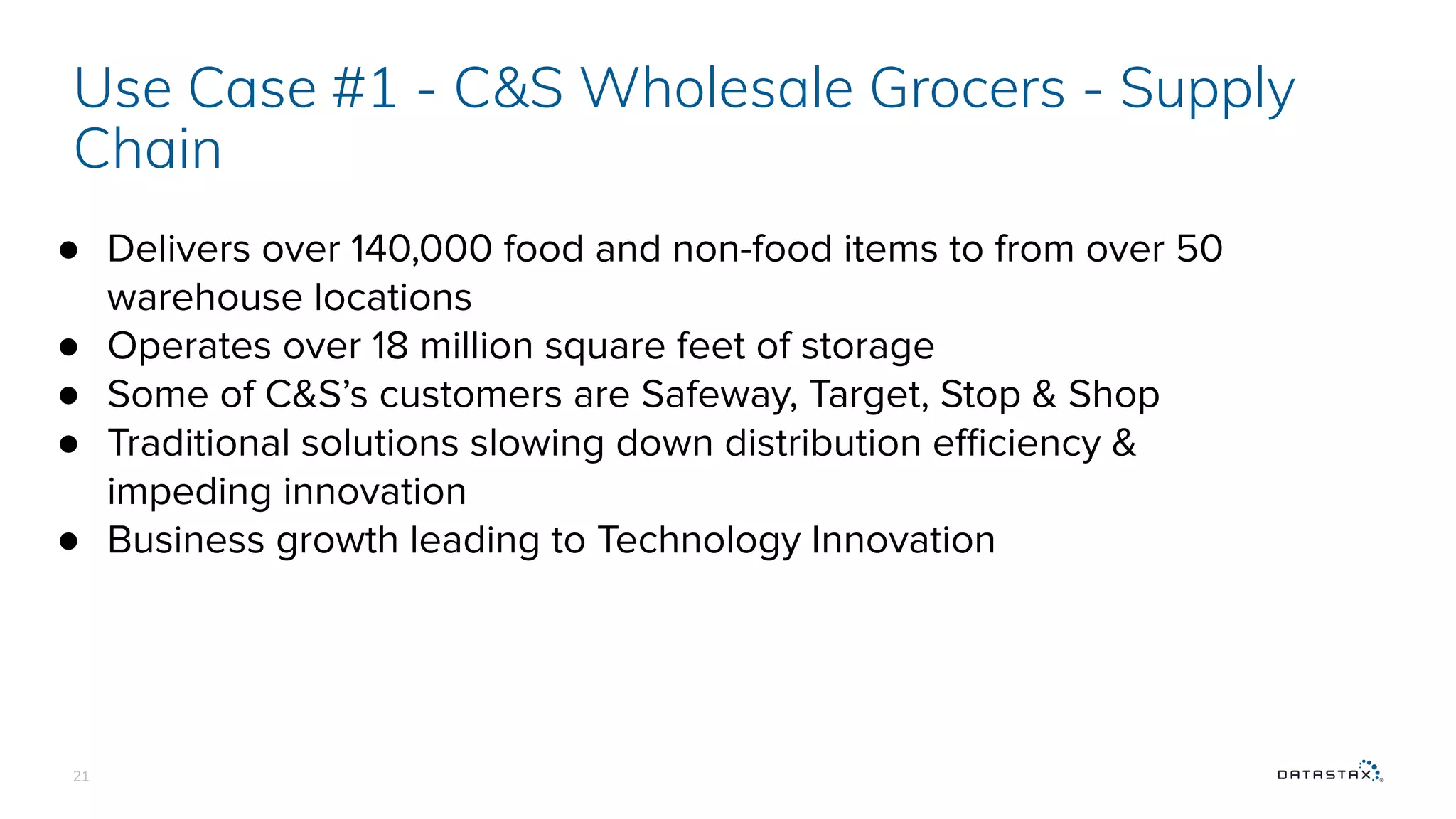 Use Case #1 - C&S Wholesale Grocers - Supply Chain

● Delivers over 140,000 food and non-food items to from over 50 warehouse locations
● Operates over 18 million square feet of storage
● Some of C&S's customers are Safeway, Target, Stop & Shop
● Traditional solutions slowing down distribution efficiency & impeding innovation
● Business growth leading to Technology Innovation

21

DATASTAX